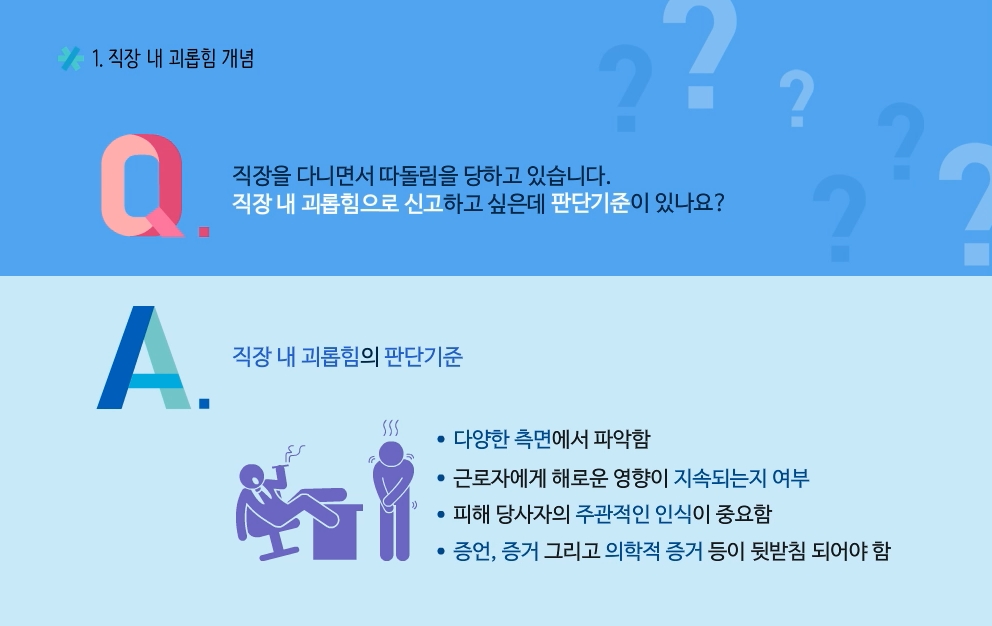 1. 직장 내 괴롭힘 개념

Q.

직장을 다니면서 따돌림을 당하고 있습니다. 직장 내 괴롭힘으로 신고하고 싶은데 판단기준이 있나요?

A.

직장 내 괴롭힘의 판단기준

• 다양한 측면에서 파악함
• 근로자에게 해로운 영향이 지속되는지 여부
• 피해 당사자의 주관적인 인식이 중요함
• 증언, 증거 그리고 의학적 증거 등이 뒷받침 되어야 함